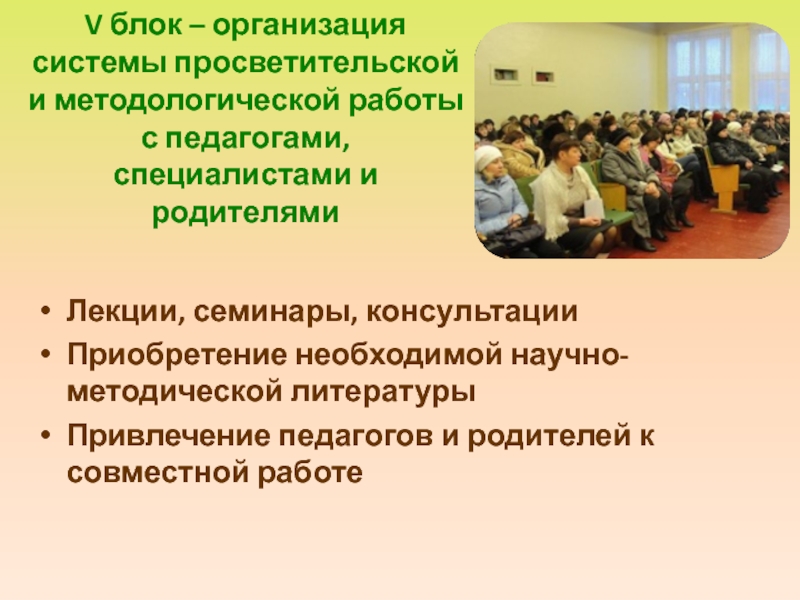 V блок – организация системы просветительской и методологической работы с педагогами, специалистами и родителями

• Лекции, семинары, консультации
• Приобретение необходимой научно-методической литературы
• Привлечение педагогов и родителей к совместной работе